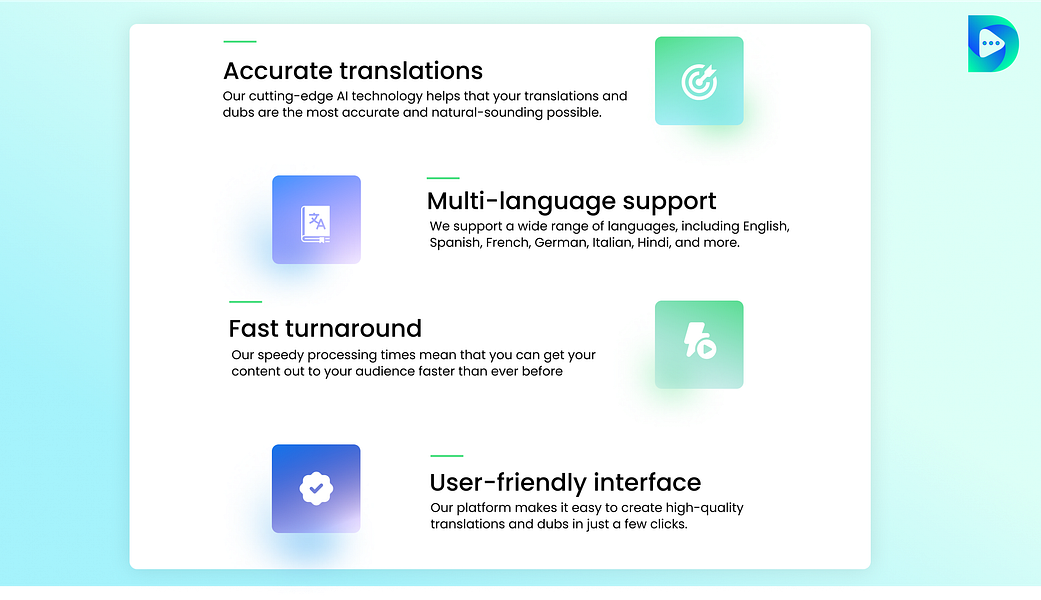 Accurate translations

Our cutting-edge AI technology helps that your translations and dubs are the most accurate and natural-sounding possible.

Multi-language support

We support a wide range of languages, including English, Spanish, French, German, Italian, Hindi, and more.

Fast turnaround

Our speedy processing times mean that you can get your content out to your audience faster than ever before

User-friendly interface

Our platform makes it easy to create high-quality translations and dubs in just a few clicks.